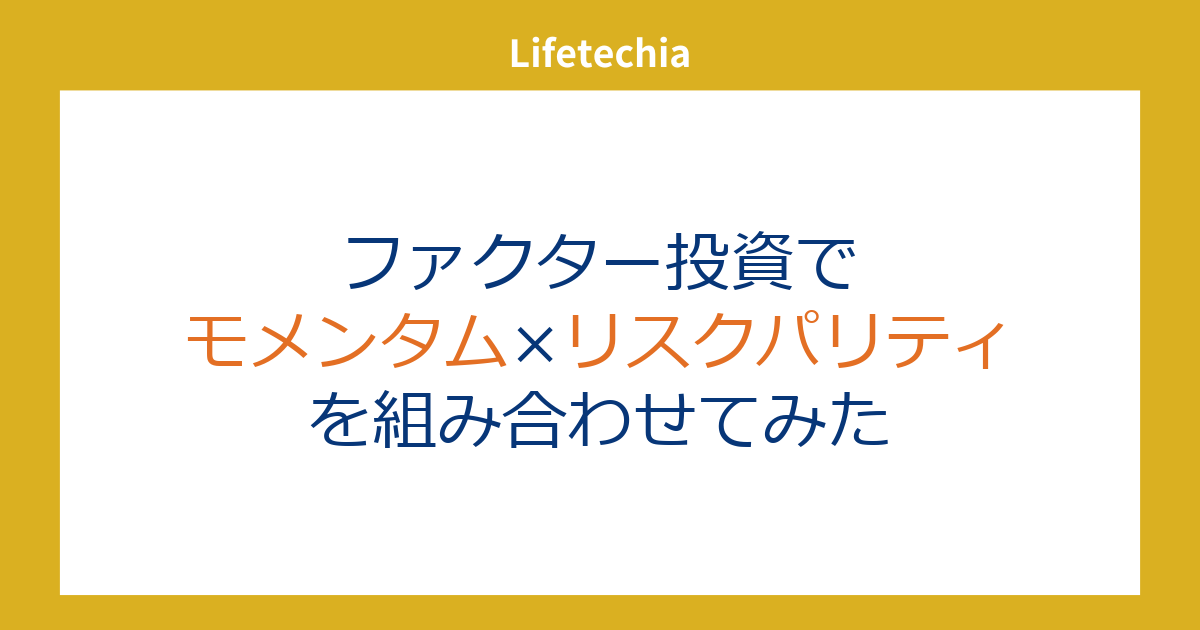 Lifetechia

ファクター投資で
モメンタム×リスクパリティ
を組み合わせてみた